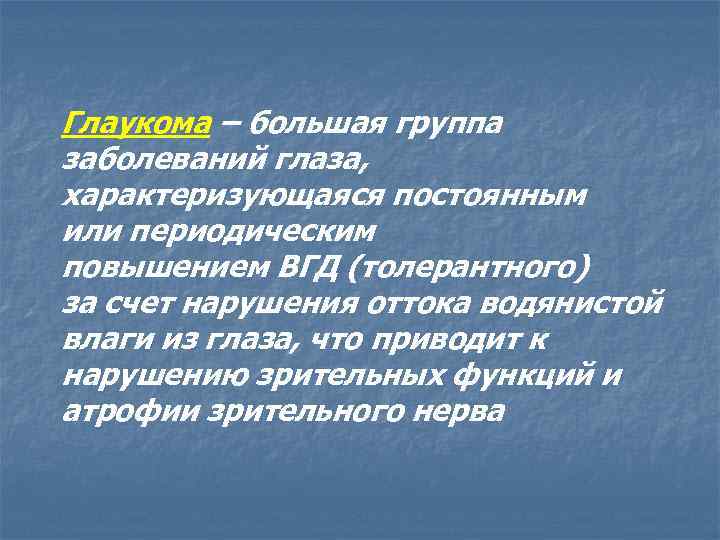 Глаукома – большая группа заболеваний глаза, характеризующаяся постоянным или периодическим повышением ВГД (толерантного) за счет нарушения оттока водянистой влаги из глаза, что приводит к нарушению зрительных функций и атрофии зрительного нерва